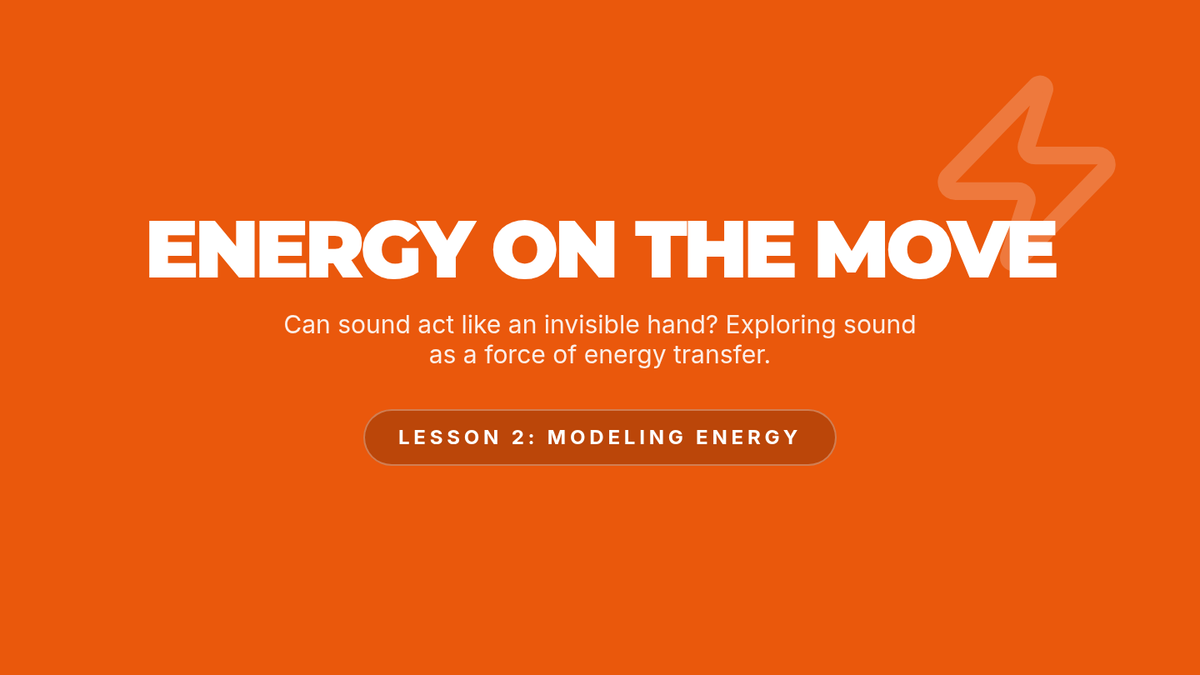 ENERGY ON THE MOVE

Can sound act like an invisible hand? Exploring sound as a force of energy transfer.

LESSON 2: MODELING ENERGY